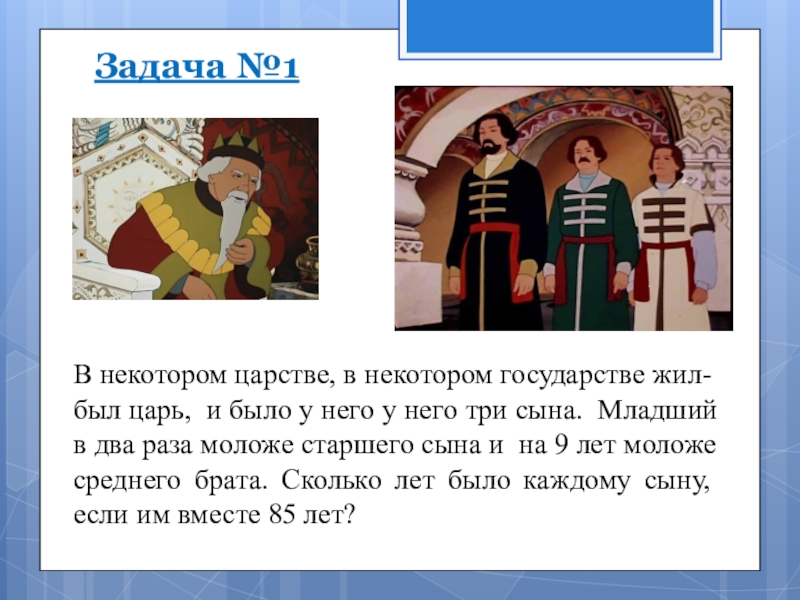 Задача №1

В некотором царстве, в некотором государстве жил-был царь, и было у него у него три сына. Младший в два раза моложе старшего сына и на 9 лет моложе среднего брата. Сколько лет было каждому сыну, если им вместе 85 лет?